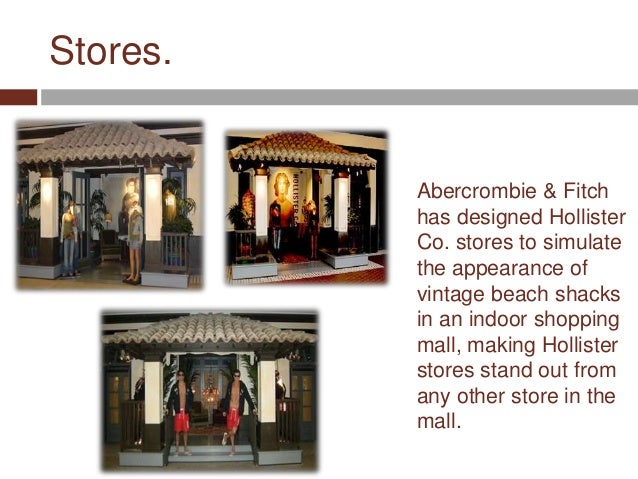 Stores.

HOLLISTER

Abercrombie & Fitch has designed Hollister Co. stores to simulate the appearance of vintage beach shacks in an indoor shopping mall, making Hollister stores stand out from any other store in the mall.